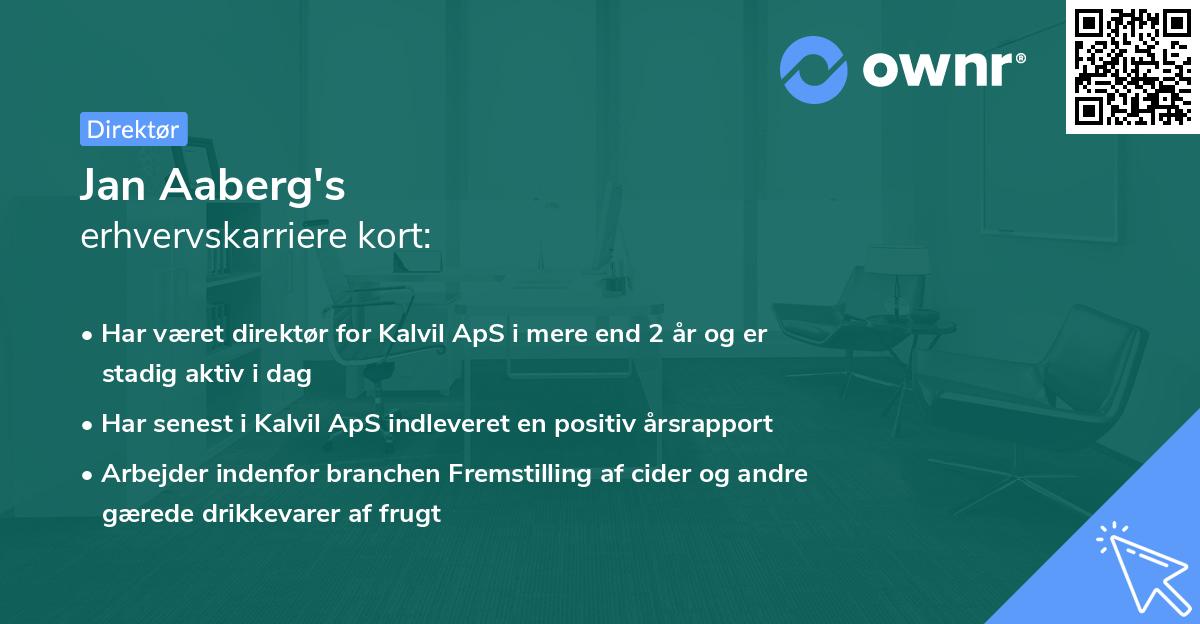 ownr®

Direktør

Jan Aaberg's
erhvervskarriere kort:

• Har været direktør for Kalvil ApS i mere end 2 år og er stadig aktiv i dag
• Har senest i Kalvil ApS indleveret en positiv årsrapport
• Arbejder indenfor branchen Fremstilling af cider og andre gærede drikkevarer af frugt